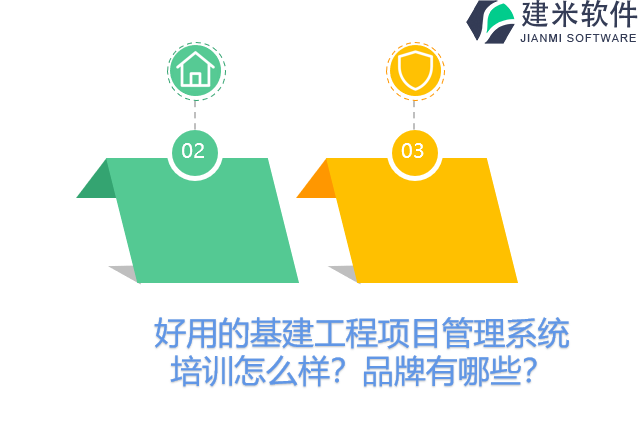 建米软件
JIANMI SOFTWARE

02

03

好用的基建工程项目管理系统培训怎么样？品牌有哪些？